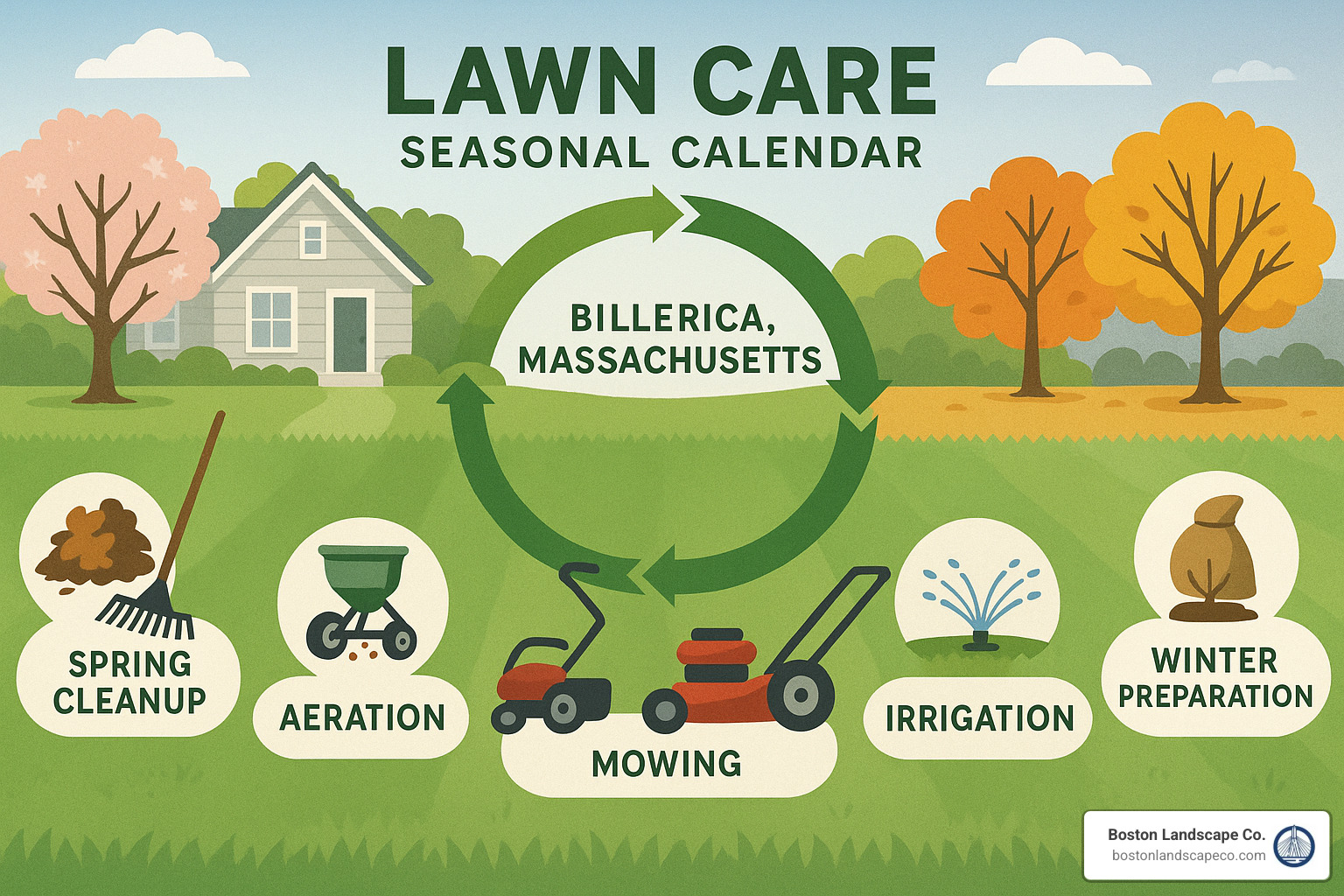 LAWN CARE
SEASONAL CALENDAR

BILLERICA, MASSACHUSETTS

SPRING CLEANUP

AERATION

MOWING

IRRIGATION

WINTER PREPARATION

Boston Landscape Co.
bostonlandscapeco.com